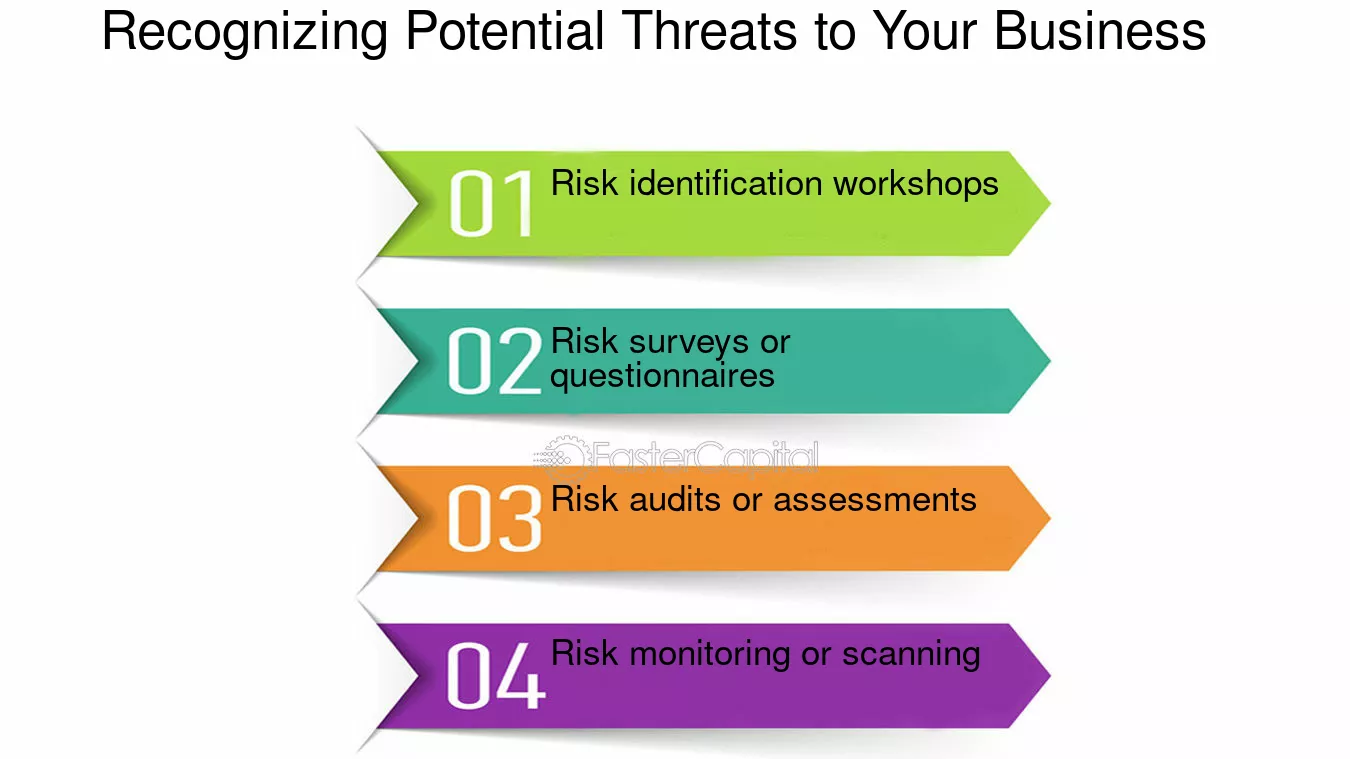 Recognizing Potential Threats to Your Business

01 Risk identification workshops

02 Risk surveys or questionnaires

FasterCapital

03 Risk audits or assessments

04 Risk monitoring or scanning